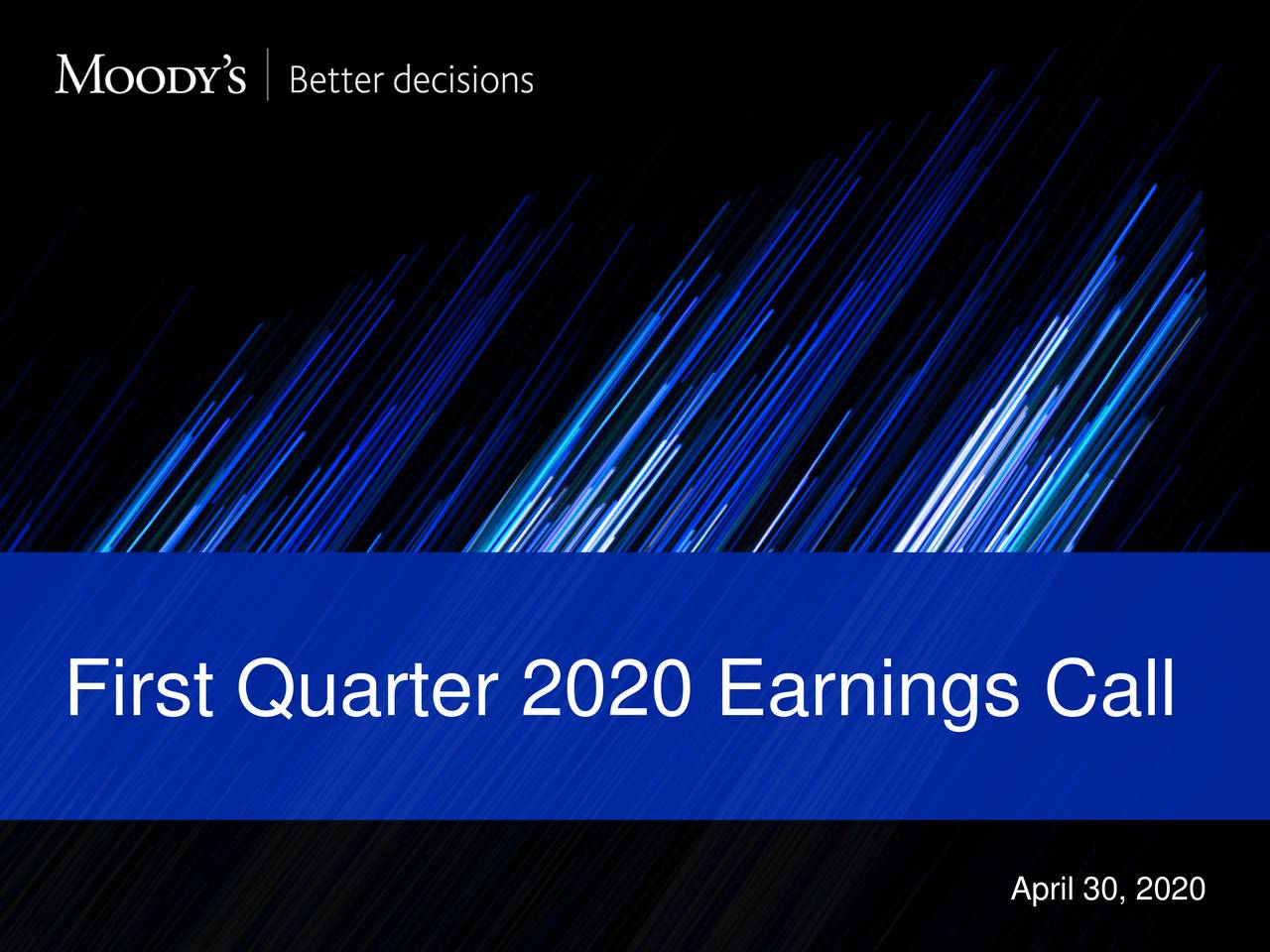 Moody's | Better decisions

First Quarter 2020 Earnings Call

April 30, 2020